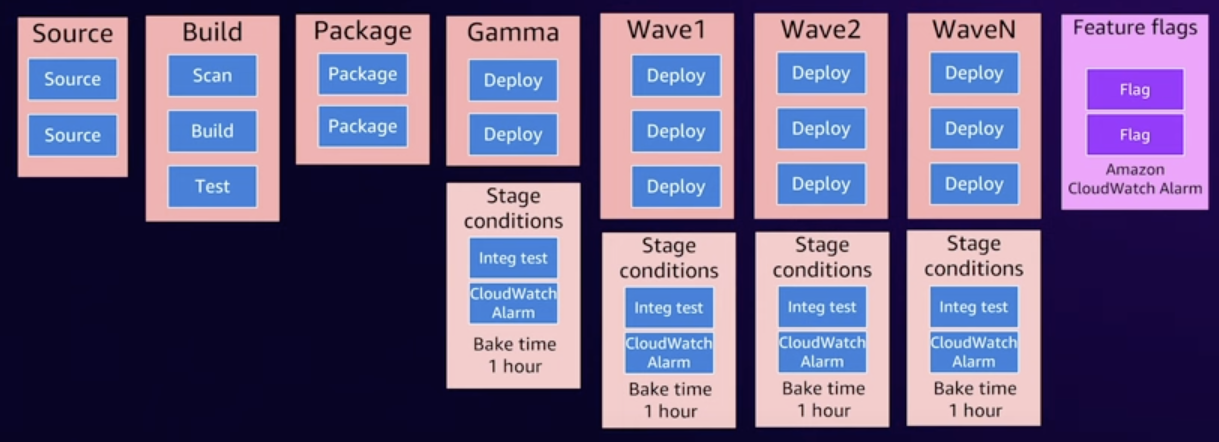 Source
Source
Source

Build
Scan
Build
Test

Package
Package
Package

Gamma
Deploy
Deploy

Stage conditions
Integ test
CloudWatch Alarm
Bake time 1 hour

Wave1
Deploy
Deploy
Deploy

Stage conditions
Integ test
CloudWatch Alarm
Bake time 1 hour

Wave2
Deploy
Deploy
Deploy

Stage conditions
Integ test
CloudWatch Alarm
Bake time 1 hour

WaveN
Deploy
Deploy
Deploy

Stage conditions
Integ test
CloudWatch Alarm
Bake time 1 hour

Feature flags
Flag
Flag
Amazon CloudWatch Alarm